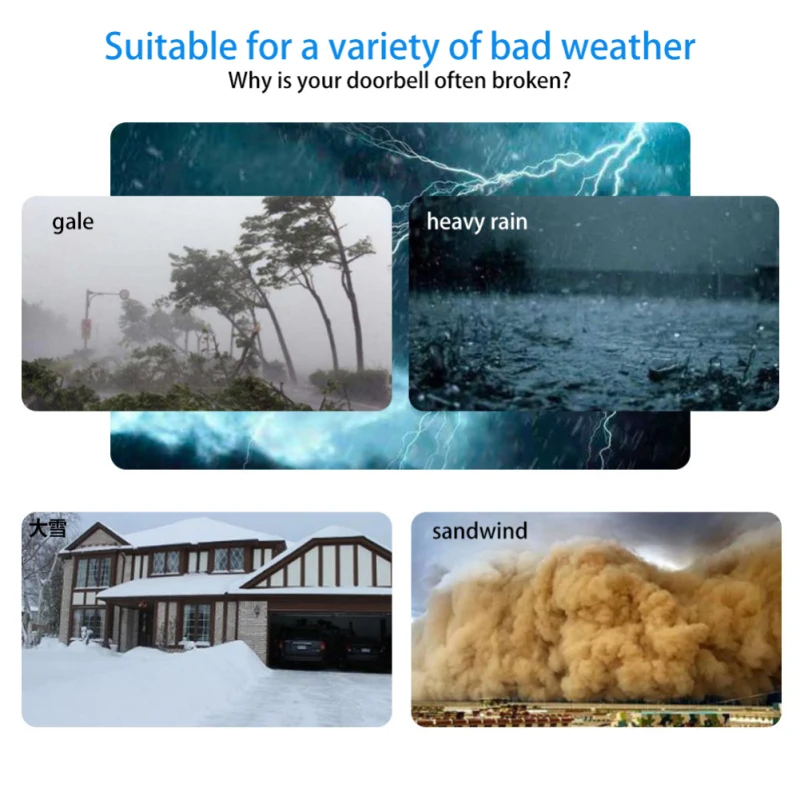 Suitable for a variety of bad weather
Why is your doorbell often broken?

gale

heavy rain

大雪

sandwind